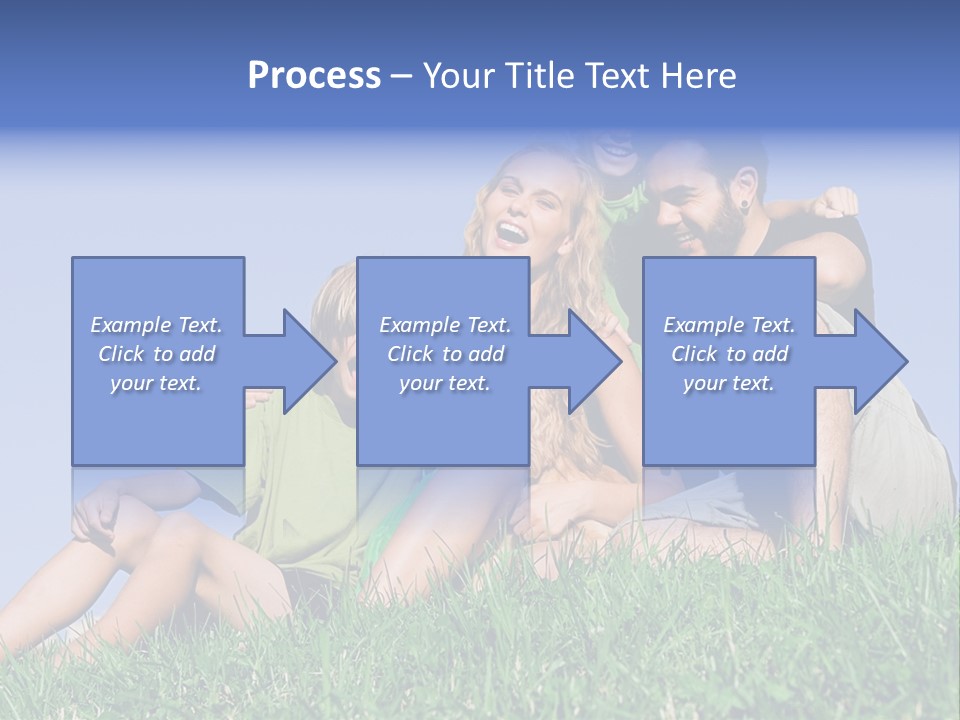 Process – Your Title Text Here

Example Text. Click to add your text.

Example Text. Click to add your text.

Example Text. Click to add your text.